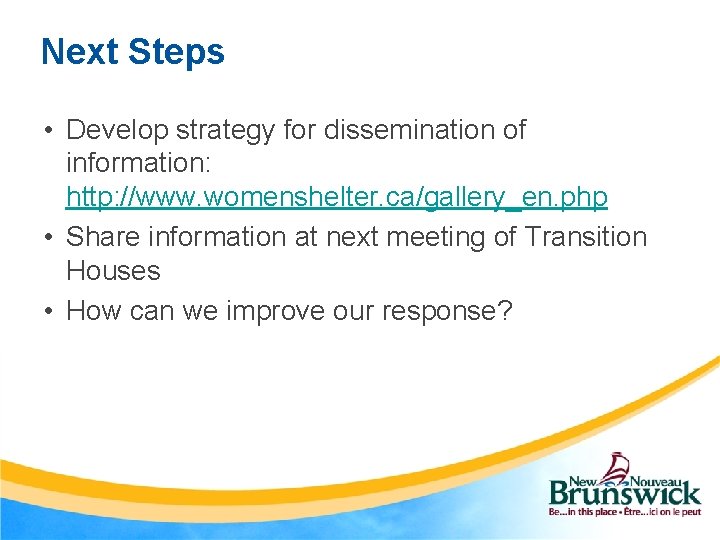 Next Steps

• Develop strategy for dissemination of information: http://www.womenshelter.ca/gallery_en.php
• Share information at next meeting of Transition Houses
• How can we improve our response?

New Nouveau
Brunswick
Be...in this place • Être...ici on le peut